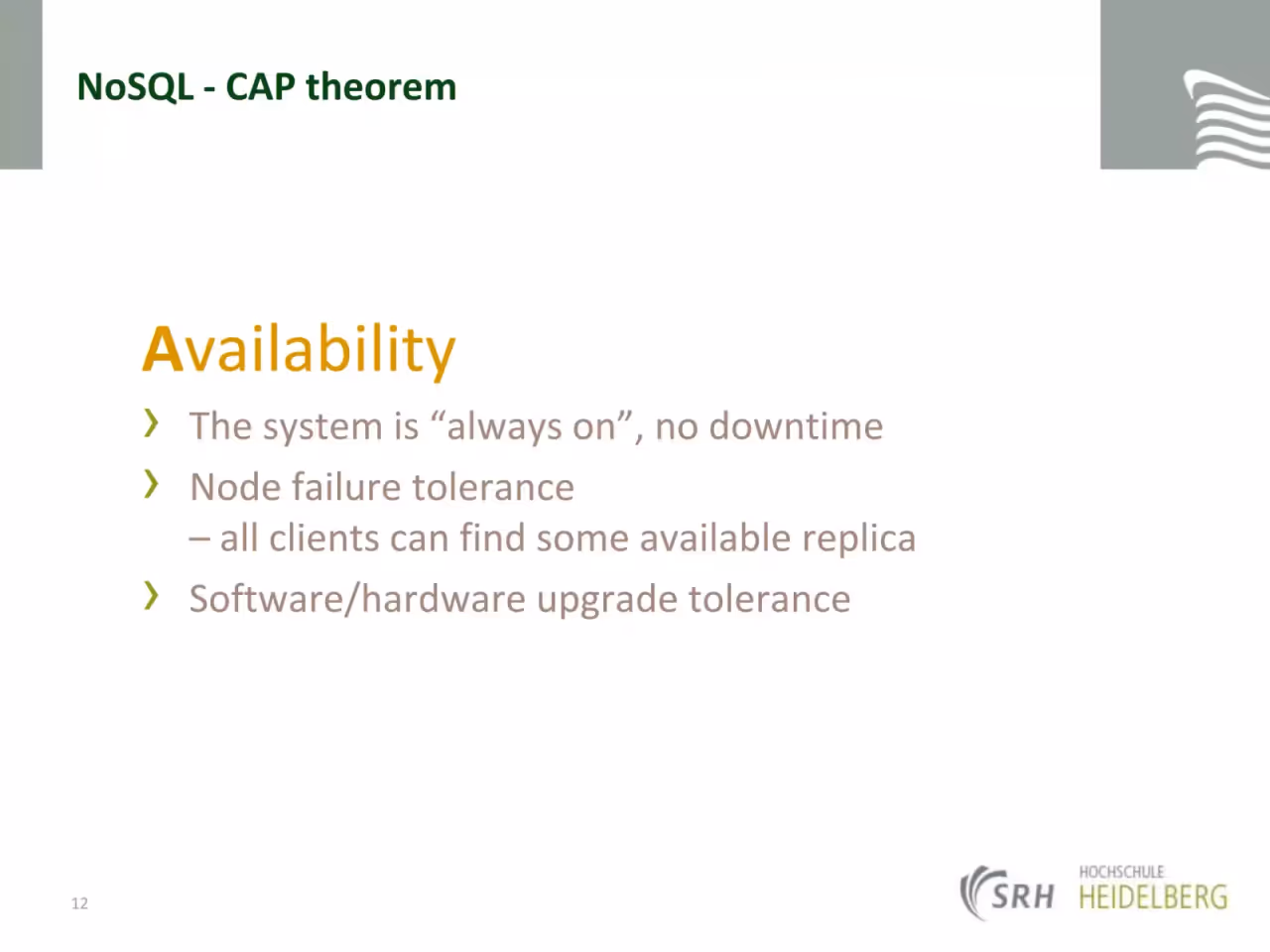 NoSQL - CAP theorem

Availability

› The system is “always on”, no downtime

› Node failure tolerance
– all clients can find some available replica

› Software/hardware upgrade tolerance

12

SRH HOCHSCHULE HEIDELBERG